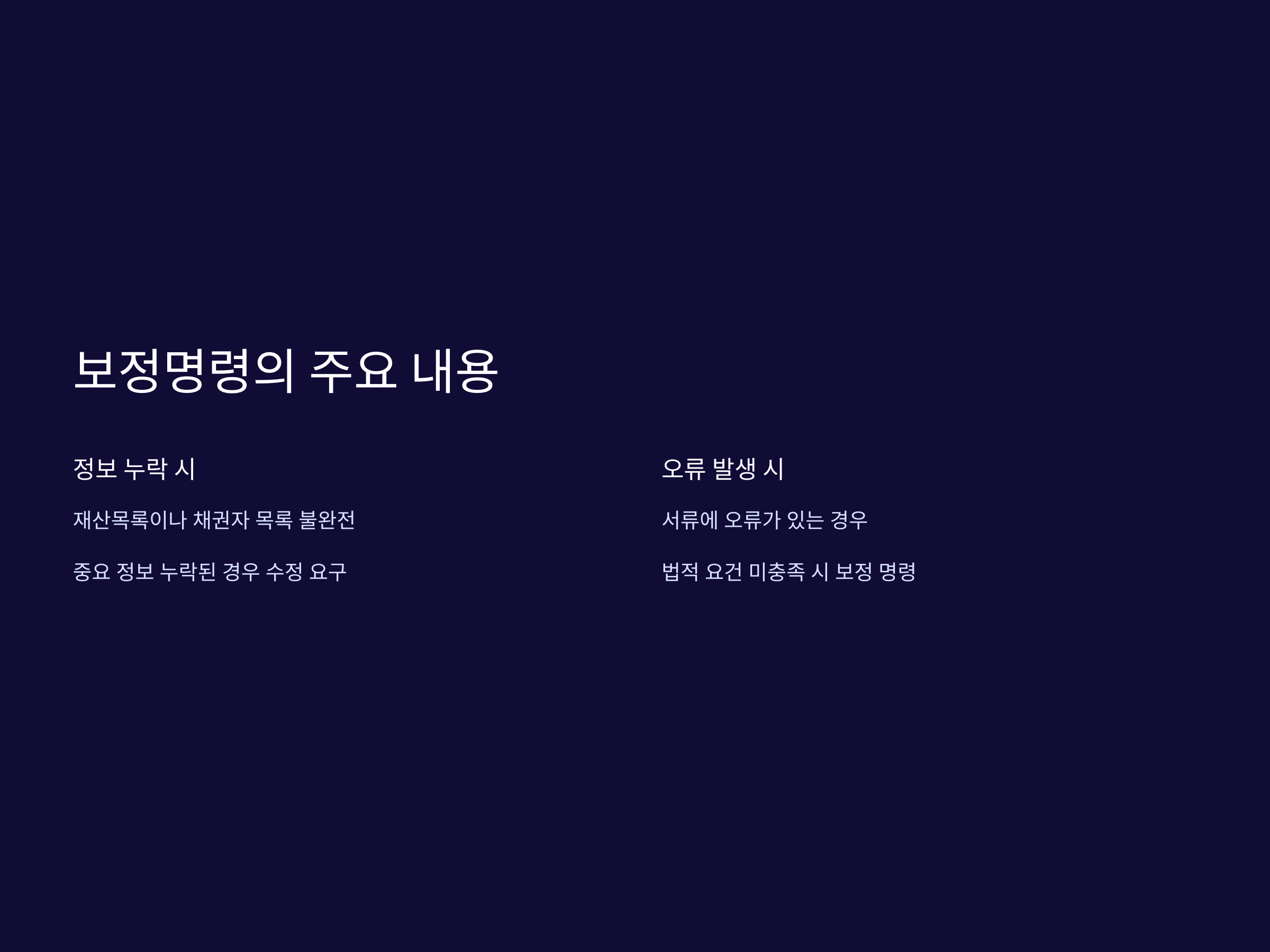 보정명령의 주요 내용

정보 누락 시

재산목록이나 채권자 목록 불완전

중요 정보 누락된 경우 수정 요구

오류 발생 시

서류에 오류가 있는 경우

법적 요건 미충족 시 보정 명령